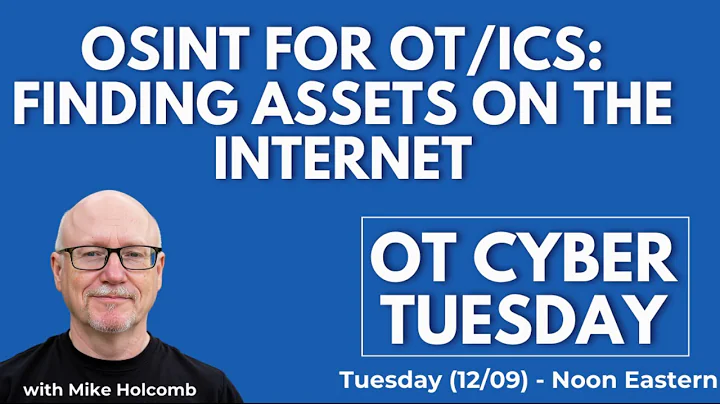 OSINT FOR OT/ICS: FINDING ASSETS ON THE INTERNET

OT CYBER TUESDAY

with Mike Holcomb

Tuesday (12/09) - Noon Eastern